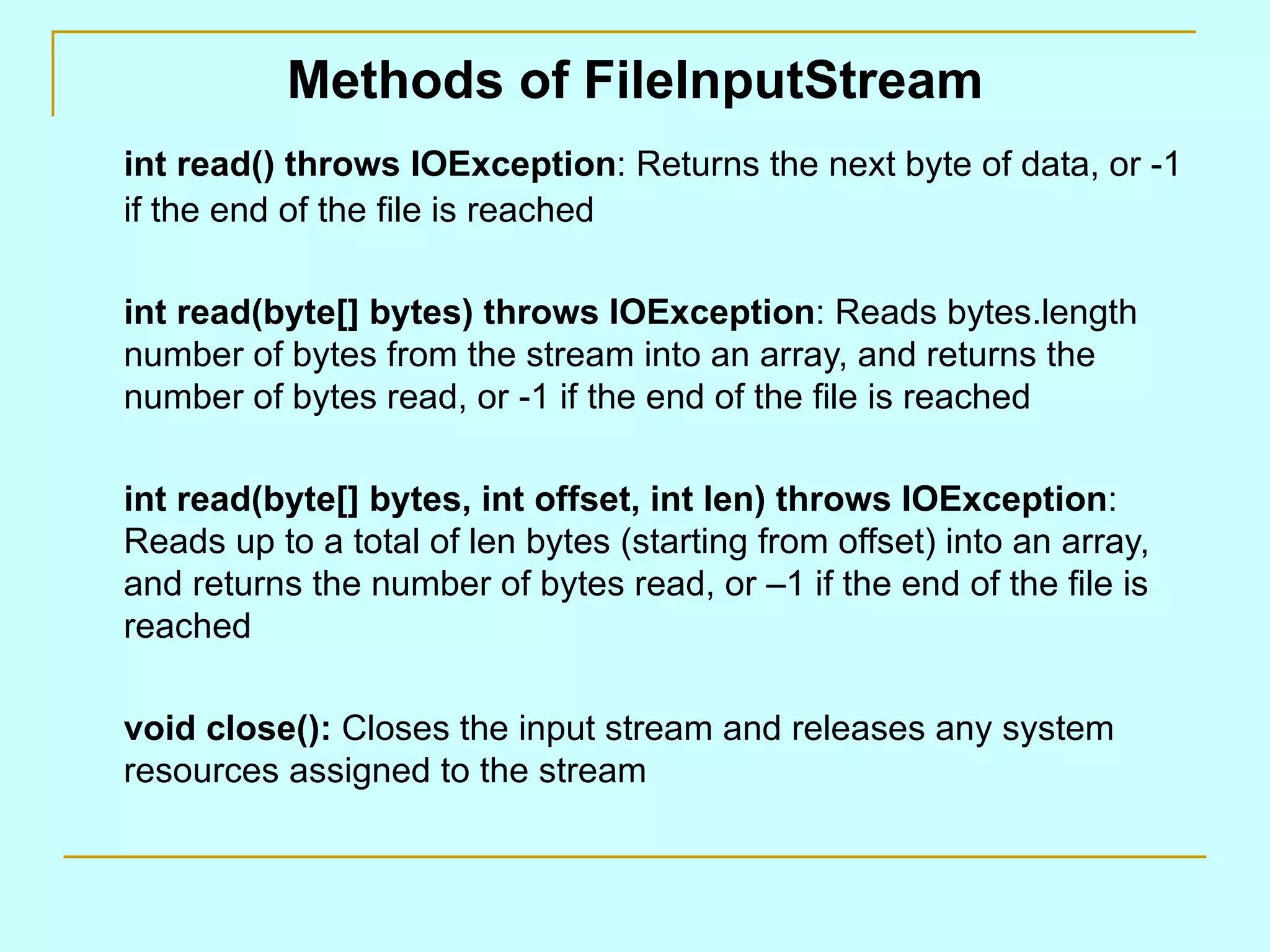 Methods of FileInputStream

int read() throws IOException: Returns the next byte of data, or -1 if the end of the file is reached

int read(byte[] bytes) throws IOException: Reads bytes.length number of bytes from the stream into an array, and returns the number of bytes read, or -1 if the end of the file is reached

int read(byte[] bytes, int offset, int len) throws IOException: Reads up to a total of len bytes (starting from offset) into an array, and returns the number of bytes read, or –1 if the end of the file is reached

void close(): Closes the input stream and releases any system resources assigned to the stream